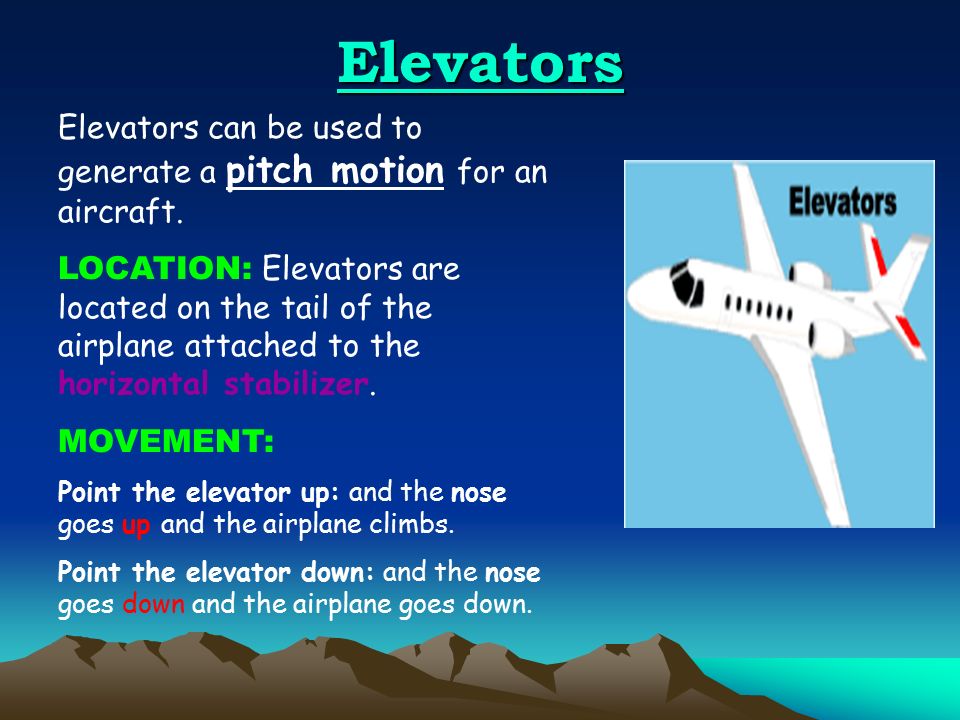 Elevators

Elevators can be used to generate a pitch motion for an aircraft.

LOCATION: Elevators are located on the tail of the airplane attached to the horizontal stabilizer.

MOVEMENT:

Point the elevator up: and the nose goes up and the airplane climbs.

Point the elevator down: and the nose goes down and the airplane goes down.

Elevators